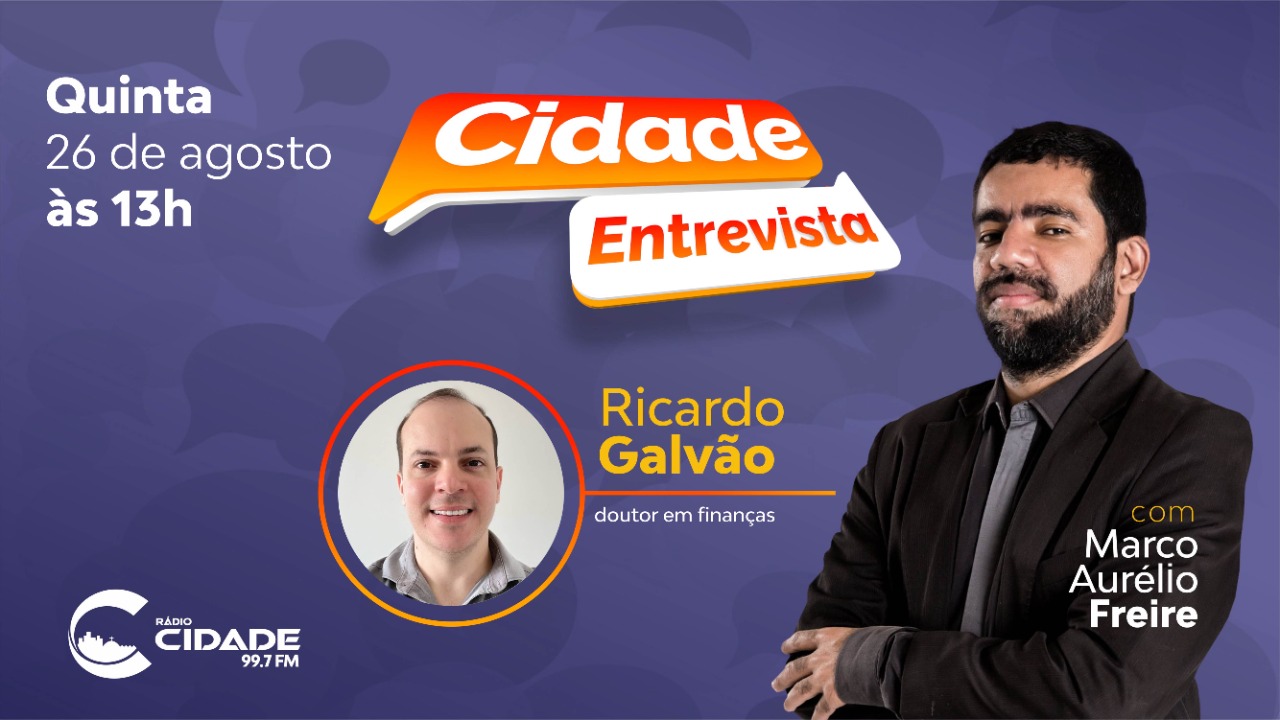 Quinta
26 de agosto
às 13h

Cidade
Entrevista

Ricardo
Galvão
doutor em finanças

com
Marco
Aurélio
Freire

RÁDIO
CIDADE
99.7 FM